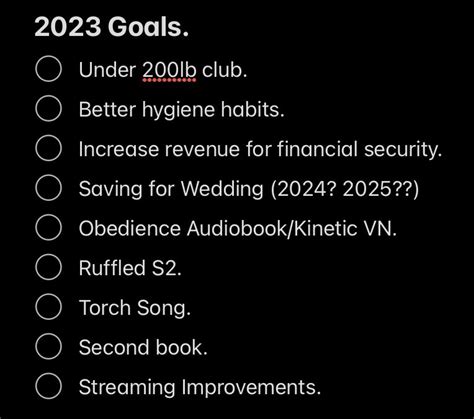 2023 Goals.

Under 200lb club.

Better hygiene habits.

Increase revenue for financial security.

Saving for Wedding (2024? 2025??)

Obedience Audiobook/Kinetic VN.

Ruffled S2.

Torch Song.

Second book.

Streaming Improvements.